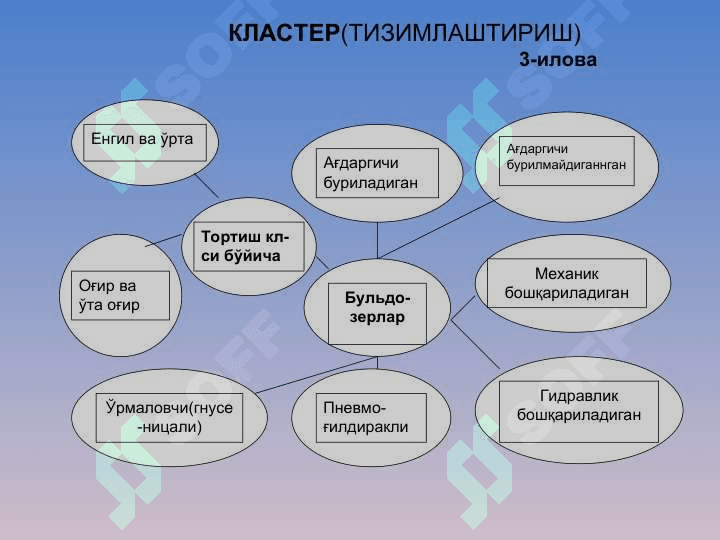 КЛАСТЕР(ТИЗИМЛАШТИРИШ)
3-илова

Енгил ва ўрта

Ағдаргичи буриладиган

Ағдаргичи бурилмайдиганнган

Тортиш кл-си бўйича

Оғир ва ўта оғир

Бульдо-зерлар

Механик бошқариладиган

Ўрмаловчи(гнусе -ницали)

Пневмо-ғилдиракли

Гидравлик бошқариладиган

SOFF SOFF SOFF SOFF